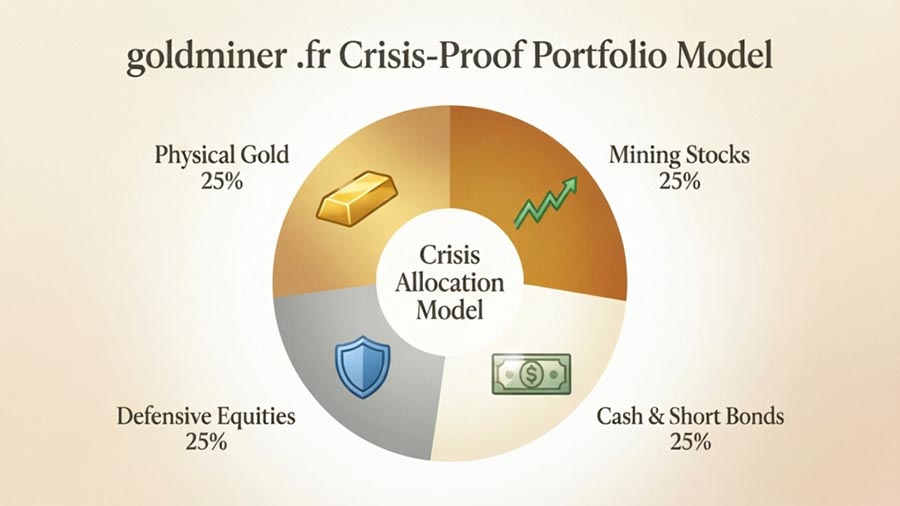 goldminer .fr Crisis-Proof Portfolio Model

Physical Gold
25%

Mining Stocks
25%

Crisis
Allocation
Model

$

Defensive Equities
25%

Cash & Short Bonds
25%